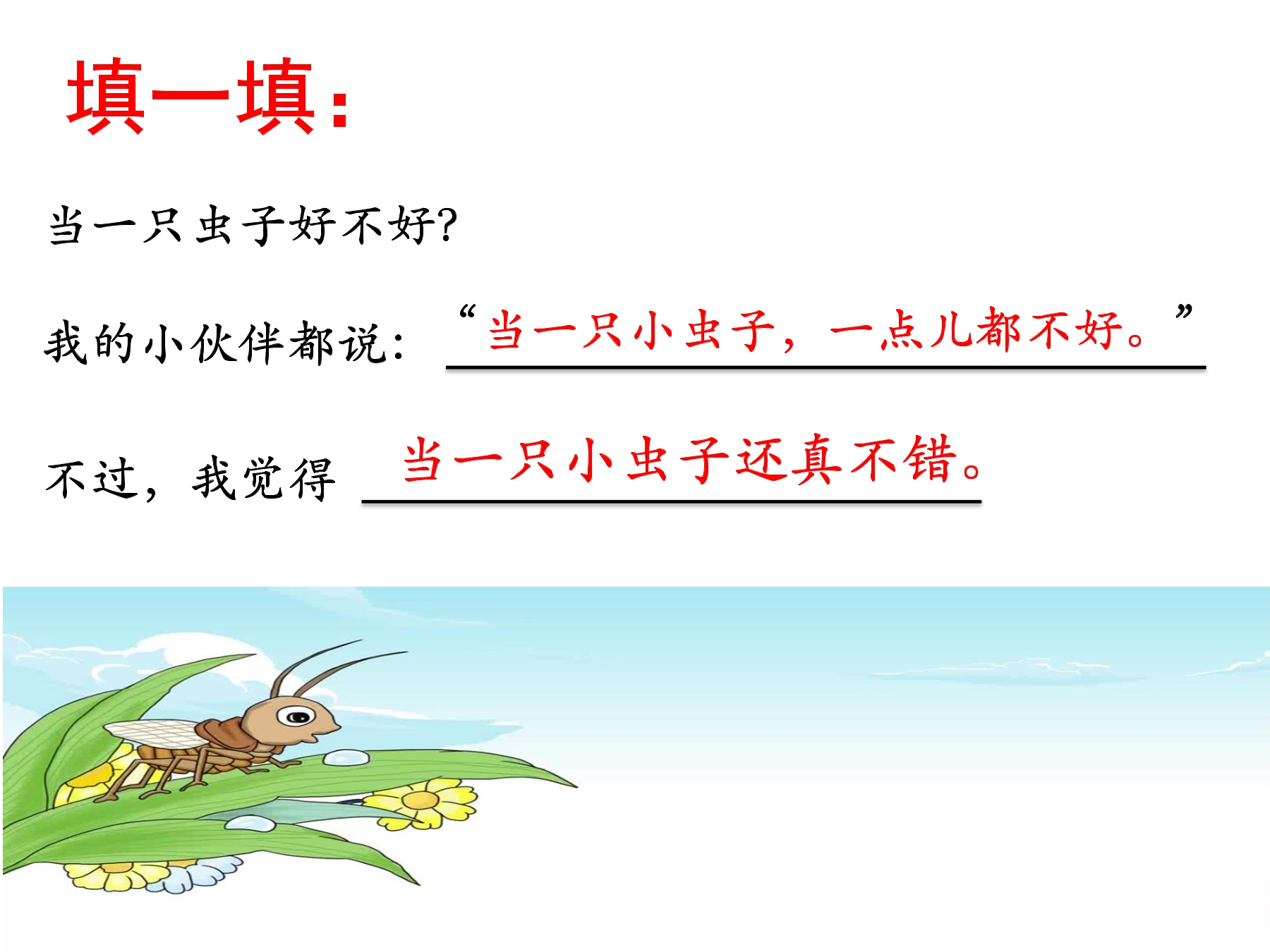 填一填：

当一只虫子好不好?

我的小伙伴都说：“当一只小虫子，一点儿都不好。”

不过，我觉得 当一只小虫子还真不错。